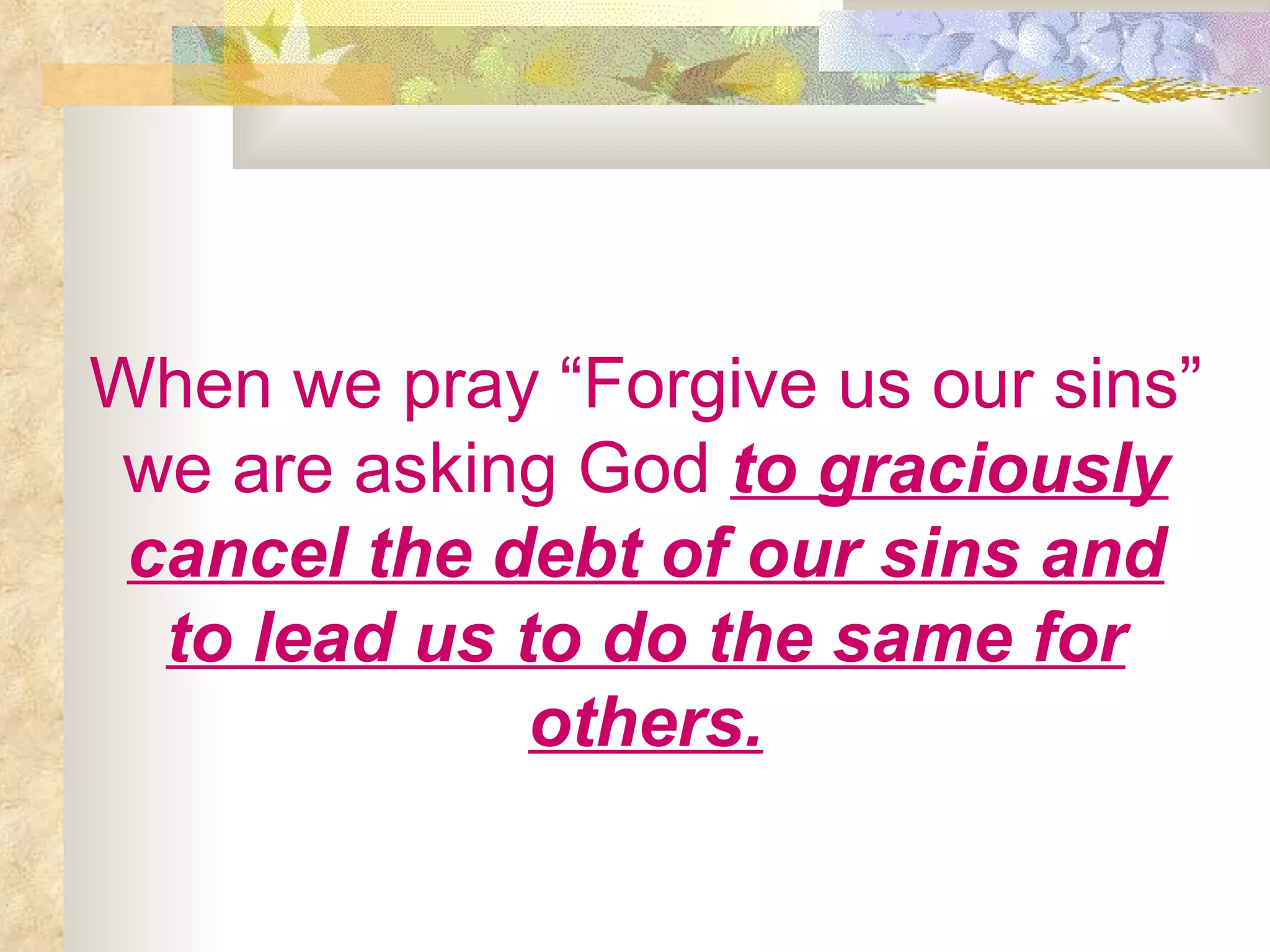 When we pray “Forgive us our sins” we are asking God to graciously cancel the debt of our sins and to lead us to do the same for others.